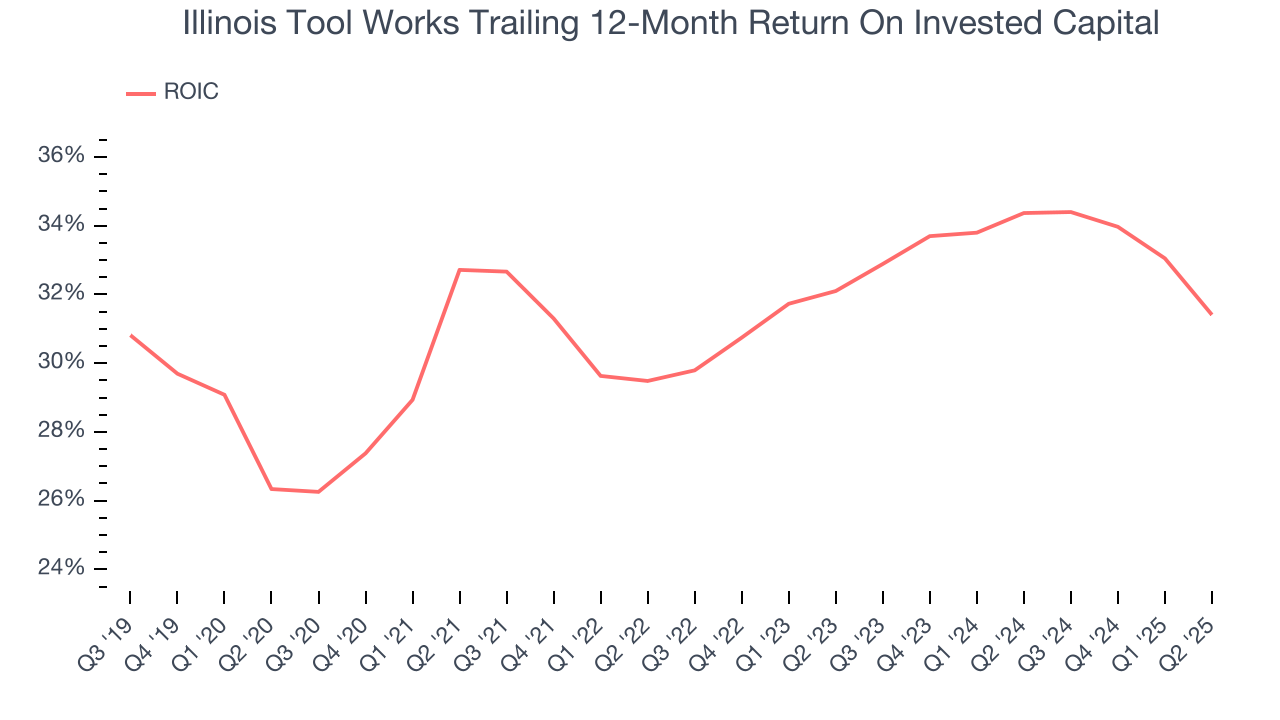 Illinois Tool Works Trailing 12-Month Return On Invested Capital

ROIC

36%
34%
32%
30%
28%
26%
24%

Q3 '19
Q4 '19
Q1 '20
Q2 '20
Q3 '20
Q4 '20
Q1 '21
Q2 '21
Q3 '21
Q4 '21
Q1 '22
Q2 '22
Q3 '22
Q4 '22
Q1 '23
Q2 '23
Q3 '23
Q4 '23
Q1 '24
Q2 '24
Q3 '24
Q4 '24
Q1 '25
Q2 '25